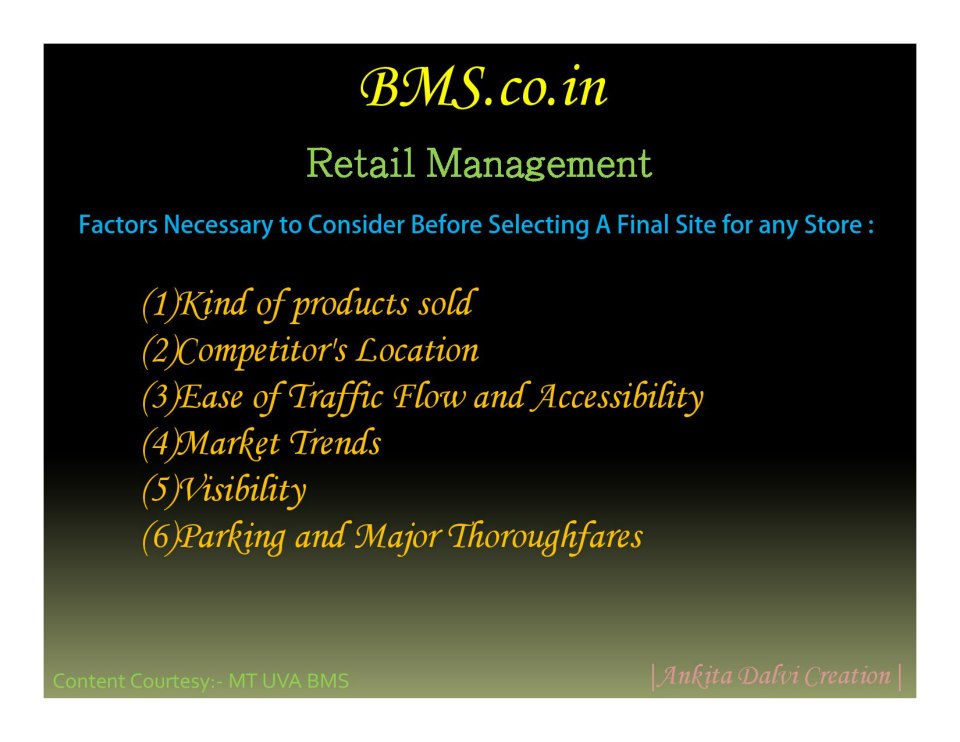 BMS.co.in

Retail Management

Factors Necessary to Consider Before Selecting A Final Site for any Store :

(1)Kind of products sold
(2)Competitor's Location
(3)Ease of Traffic Flow and Accessibility
(4)Market Trends
(5)Visibility
(6)Parking and Major Thoroughfares

Content Courtesy:- MT UVA BMS

|Ankita Dalvi Creation|